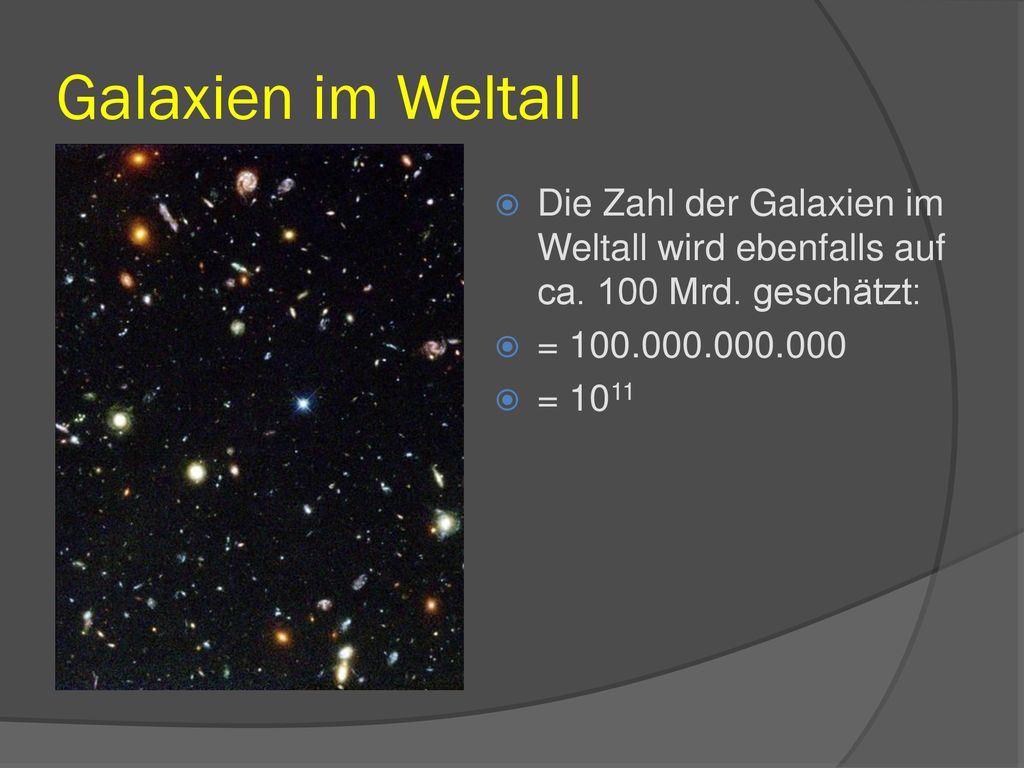 Galaxien im Weltall

Die Zahl der Galaxien im Weltall wird ebenfalls auf ca. 100 Mrd. geschätzt:

= 100.000.000.000

= $10^{11}$